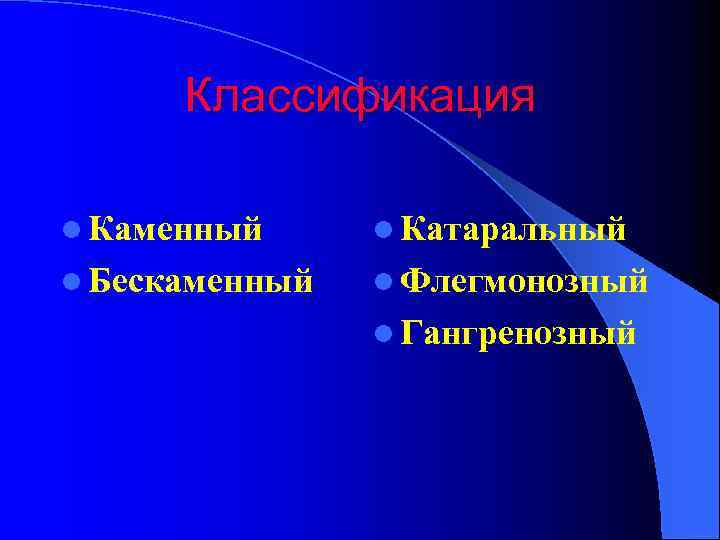 Классификация

- Каменный
- Бескаменный

- Катаральный
- Флегмонозный
- Гангренозный